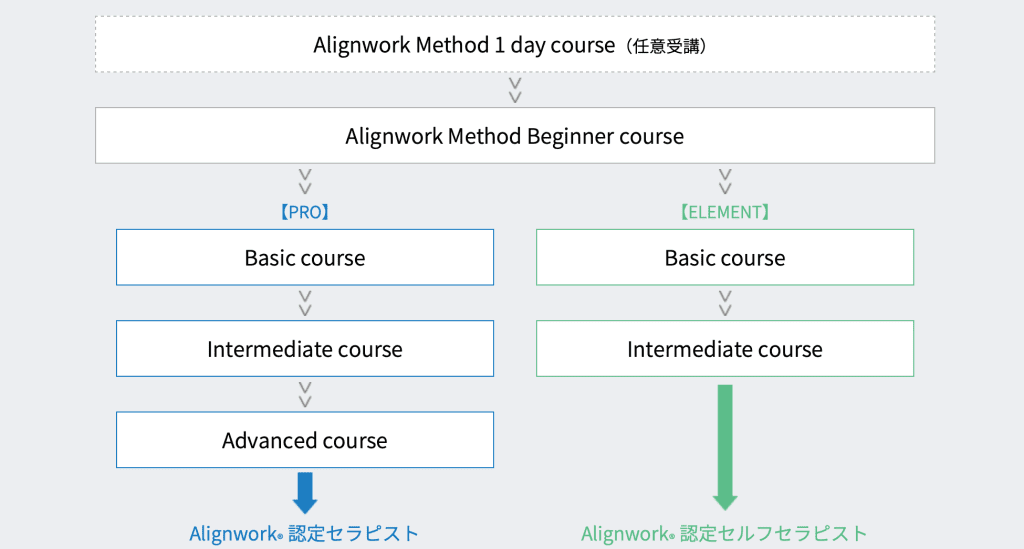 Alignwork Method 1 day course（任意受講）

Alignwork Method Beginner course

【PRO】

Basic course

Intermediate course

Advanced course

Alignwork® 認定セラピスト

【ELEMENT】

Basic course

Intermediate course

Alignwork® 認定セルフセラピスト